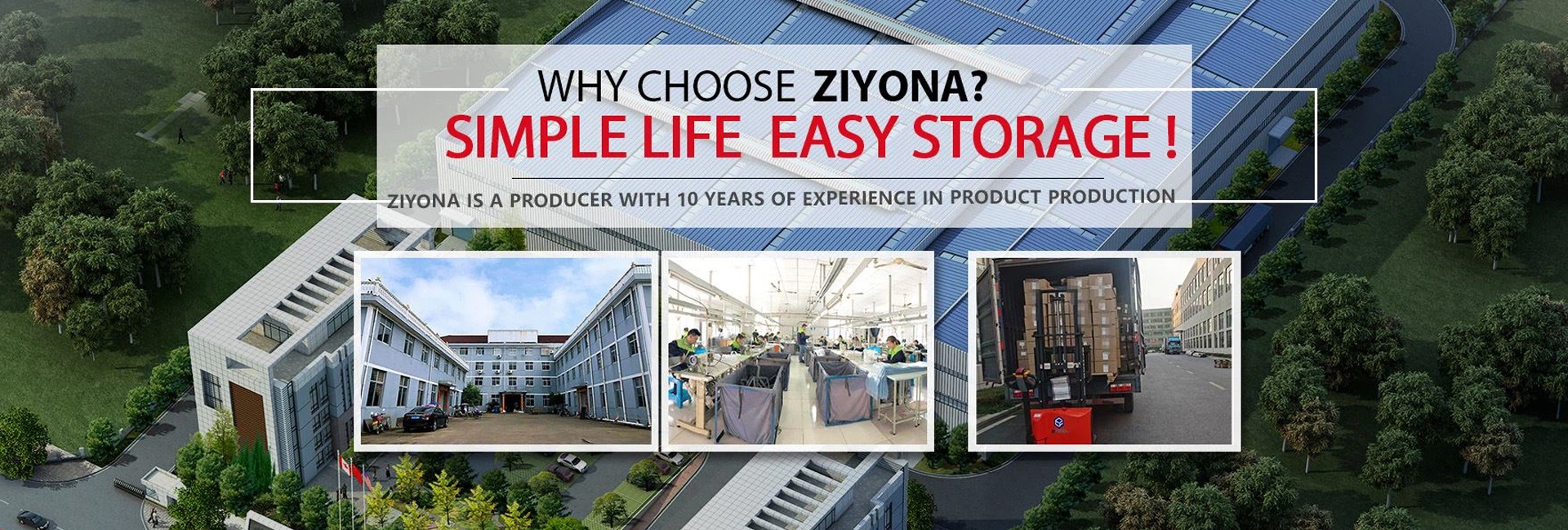 WHY CHOOSE ZIYONA?
SIMPLE LIFE EASY STORAGE !
ZIYONA IS A PRODUCER WITH 10 YEARS OF EXPERIENCE IN PRODUCT PRODUCTION